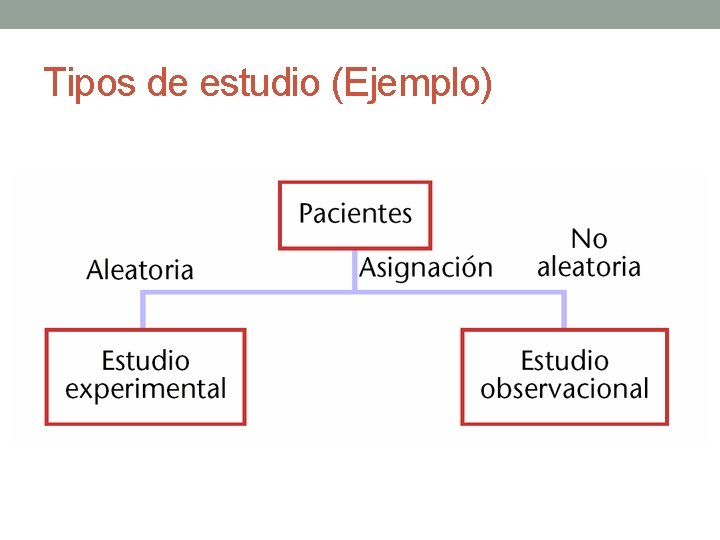 Tipos de estudio (Ejemplo)

Pacientes

Aleatoria

Asignación

No aleatoria

Estudio experimental

Estudio observacional